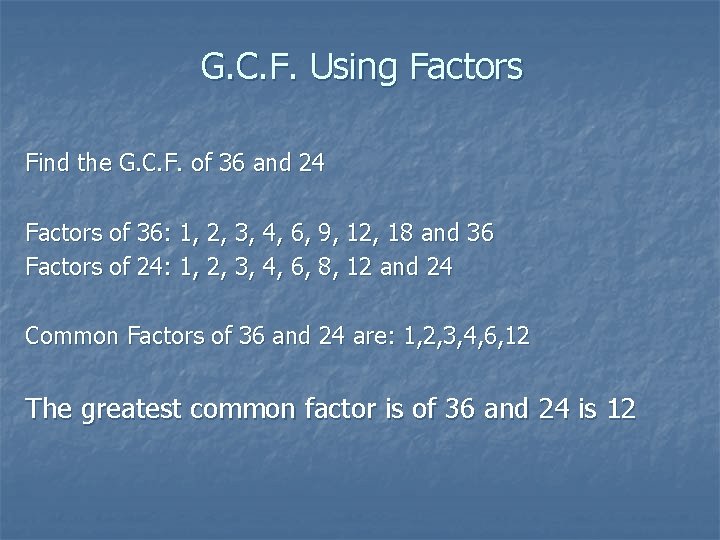 G.C.F. Using Factors

Find the G.C.F. of 36 and 24

Factors of 36: 1, 2, 3, 4, 6, 9, 12, 18 and 36
Factors of 24: 1, 2, 3, 4, 6, 8, 12 and 24

Common Factors of 36 and 24 are: 1,2,3,4,6,12

The greatest common factor is of 36 and 24 is 12